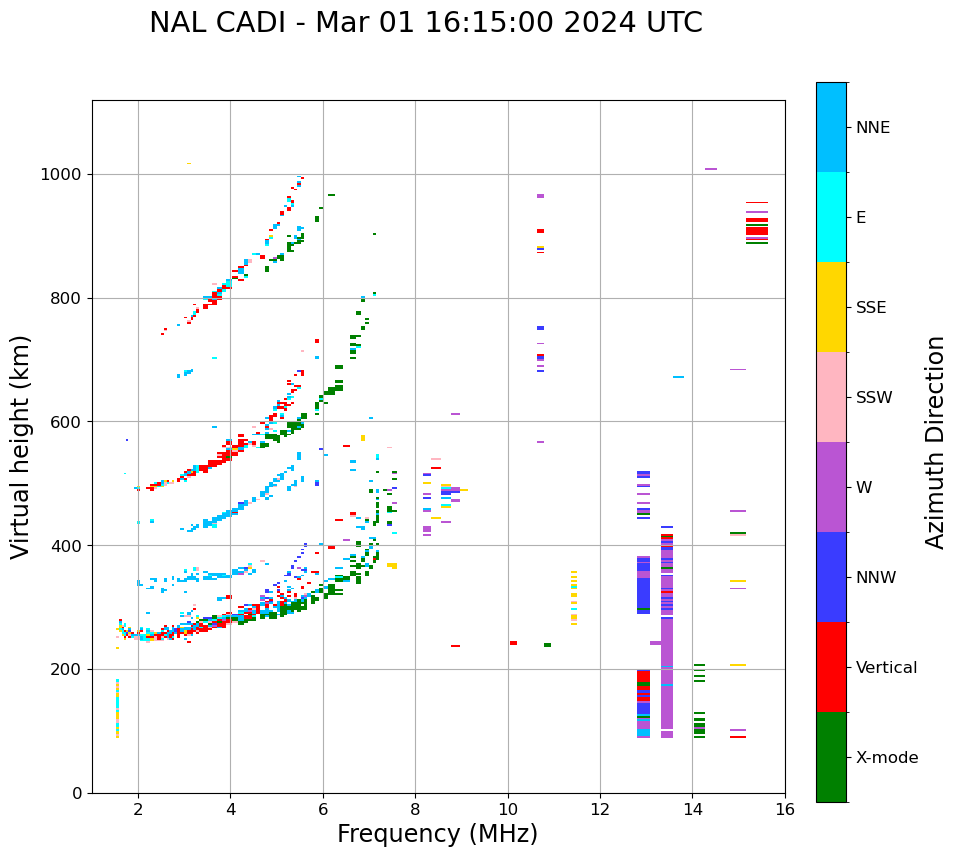 NAL CADI - Mar 01 16:15:00 2024 UTC

Virtual height (km)

1000
800
600
400
200
0

2
4
6
8
10
12
14
16

Frequency (MHz)

NNE
E
SSE
SSW
W
NNW
Vertical
X-mode

Azimuth Direction